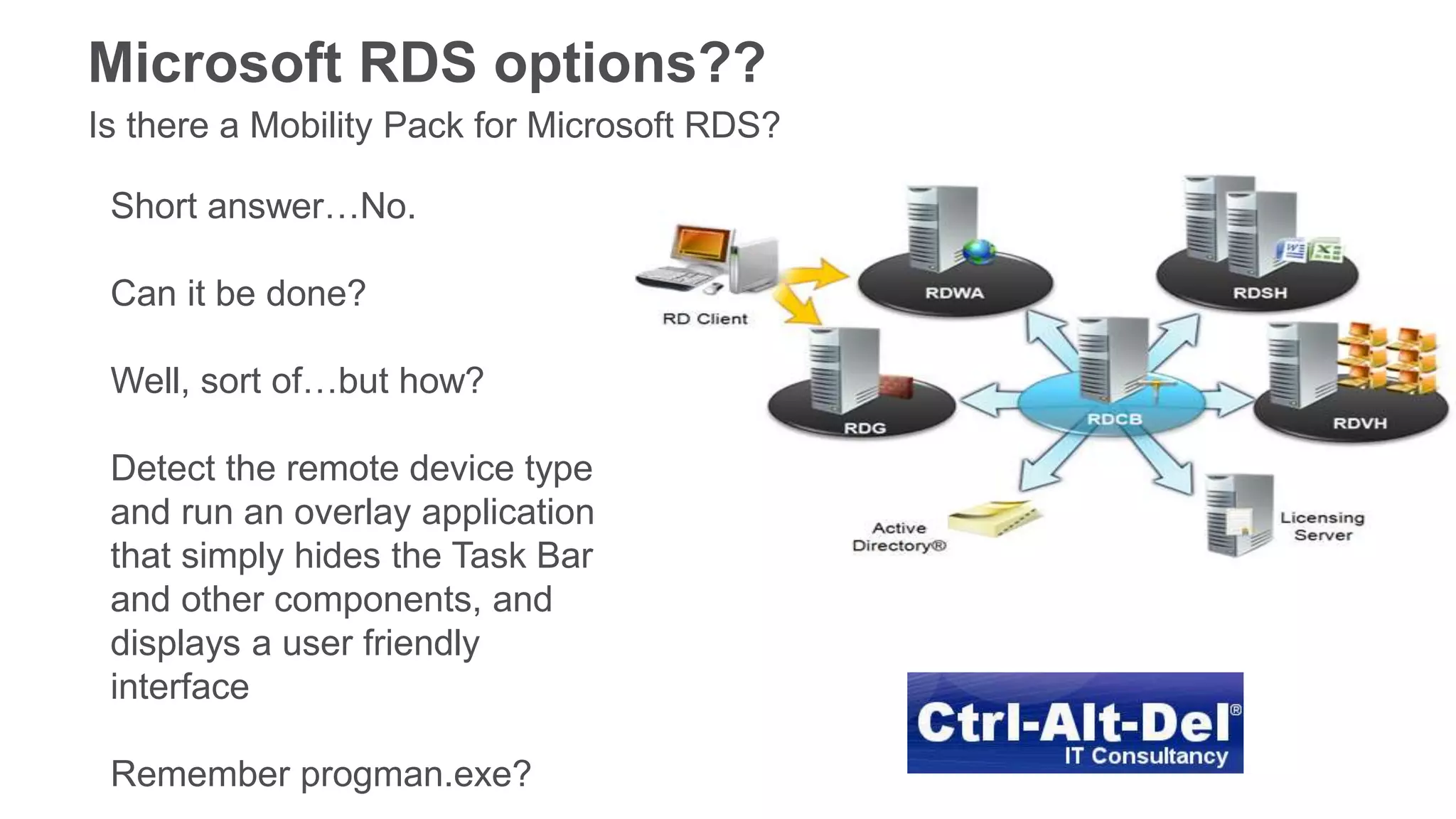 Microsoft RDS options??
Is there a Mobility Pack for Microsoft RDS?

Short answer…No.

Can it be done?

Well, sort of…but how?

Detect the remote device type and run an overlay application that simply hides the Task Bar and other components, and displays a user friendly interface

Remember progman.exe?

RD Client
RDWA
RDSH
RDG
RDCB
RDVH
Active Directory®
Licensing Server

Ctrl-Alt-Del®
IT Consultancy